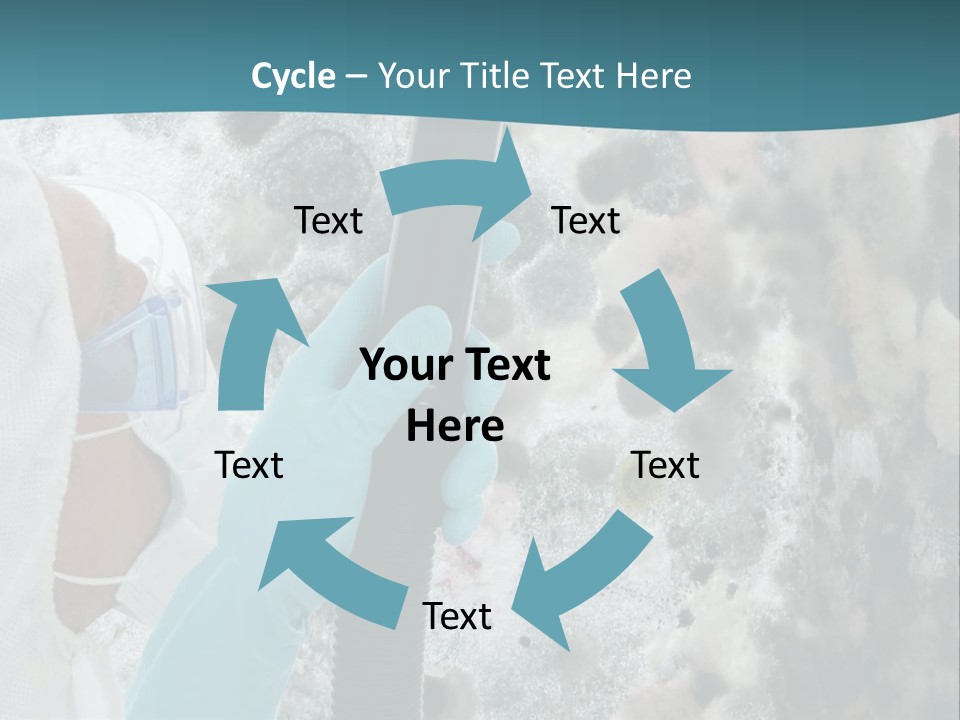 Cycle – Your Title Text Here

Text

Text

Your Text Here

Text

Text

Text